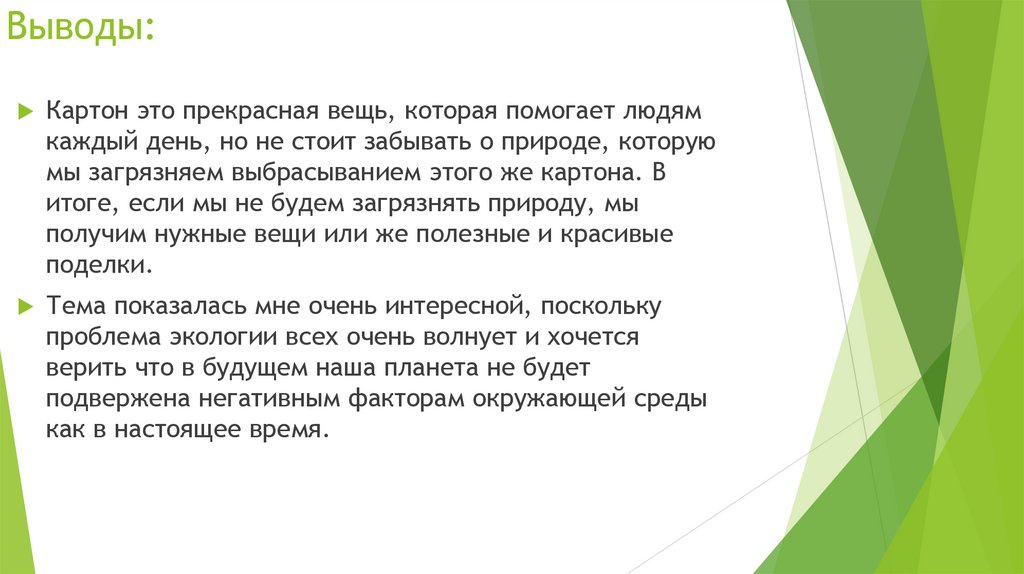 Выводы:

Картон это прекрасная вещь, которая помогает людям каждый день, но не стоит забывать о природе, которую мы загрязняем выбрасыванием этого же картона. В итоге, если мы не будем загрязнять природу, мы получим нужные вещи или же полезные и красивые поделки.

Тема показалась мне очень интересной, поскольку проблема экологии всех очень волнует и хочется верить что в будущем наша планета не будет подвержена негативным факторам окружающей среды как в настоящее время.